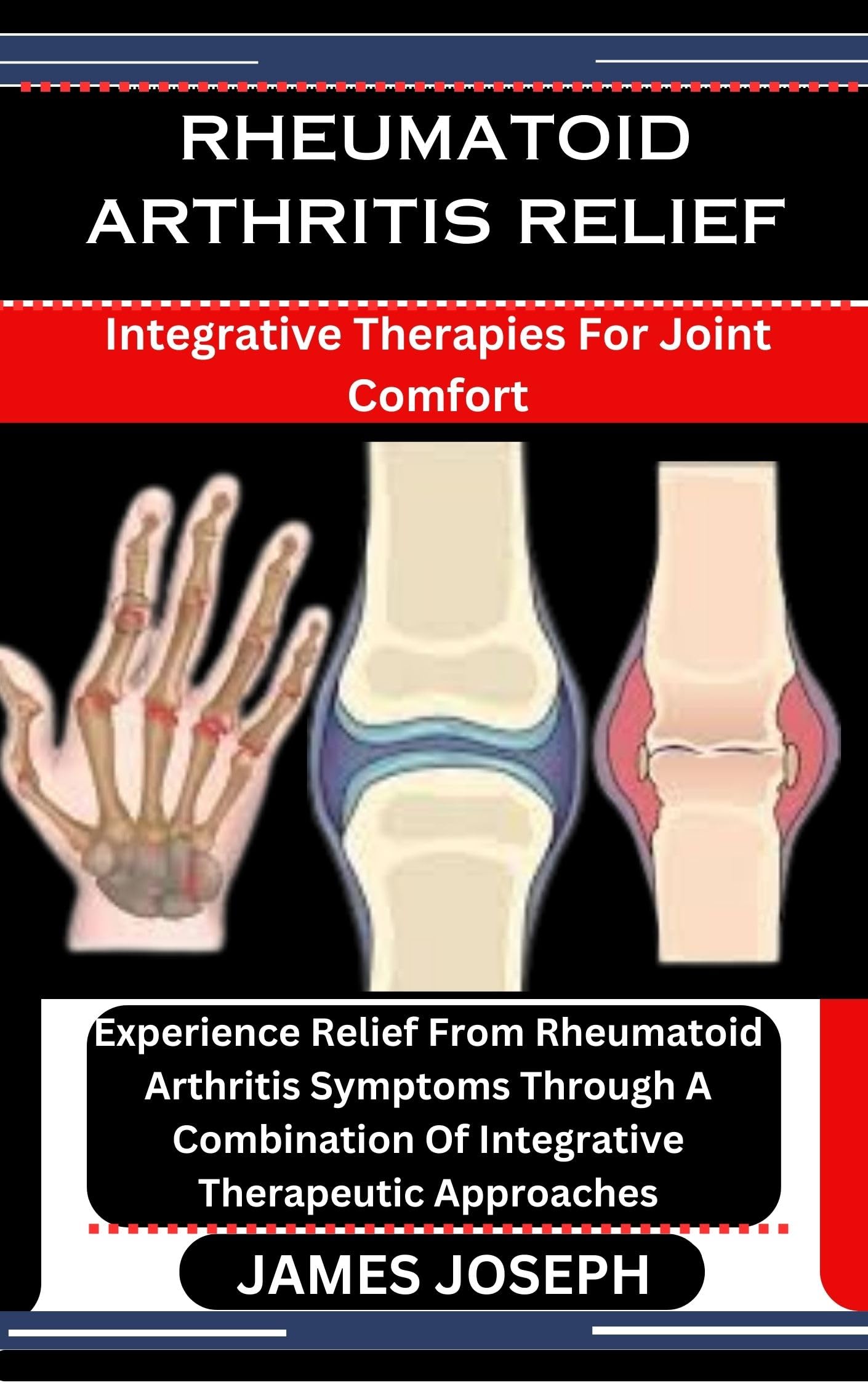 RHEUMATOID ARTHRITIS RELIEF

Integrative Therapies For Joint Comfort

Experience Relief From Rheumatoid Arthritis Symptoms Through A Combination Of Integrative Therapeutic Approaches

JAMES JOSEPH